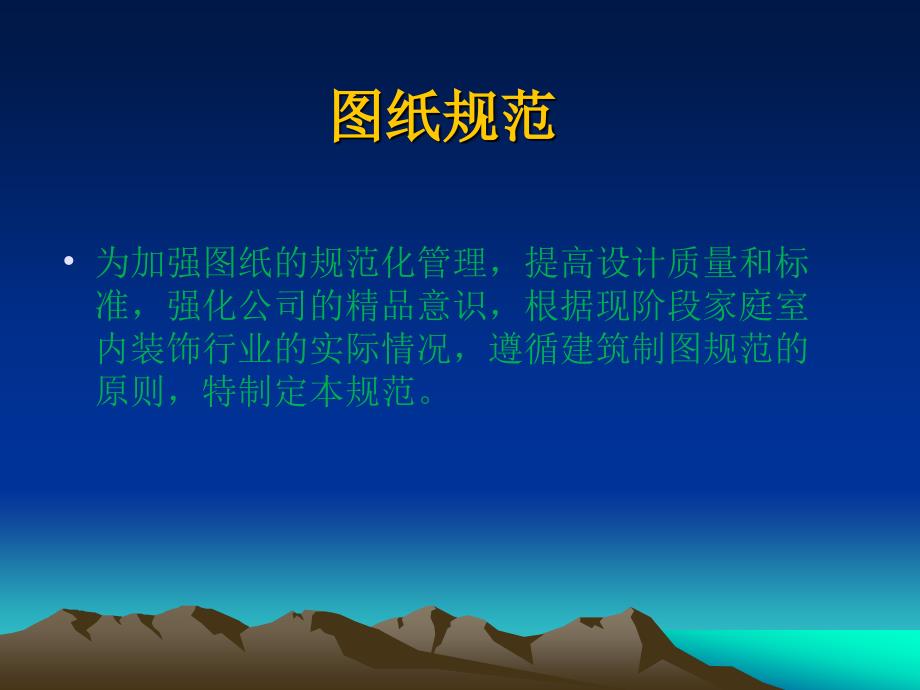 图纸规范

• 为加强图纸的规范化管理，提高设计质量和标准，强化公司的精品意识，根据现阶段家庭室内装饰行业的实际情况，遵循建筑制图规范的原则，特制定本规范。